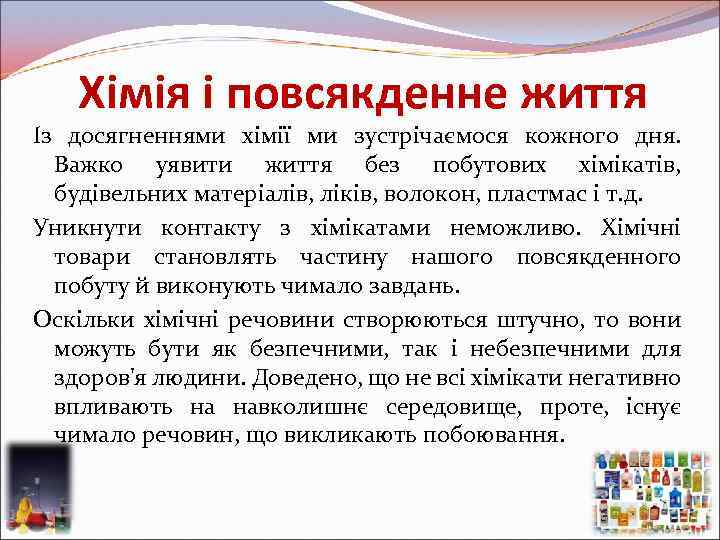 Хімія і повсякденне життя

Із досягненнями хімії ми зустрічаємося кожного дня. Важко уявити життя без побутових хімікатів, будівельних матеріалів, ліків, волокон, пластмас і т.д.

Уникнути контакту з хімікатами неможливо. Хімічні товари становлять частину нашого повсякденного побуту й виконують чимало завдань.

Оскільки хімічні речовини створюються штучно, то вони можуть бути як безпечними, так і небезпечними для здоров'я людини. Доведено, що не всі хімікати негативно впливають на навколишнє середовище, проте, існує чимало речовин, що викликають побоювання.